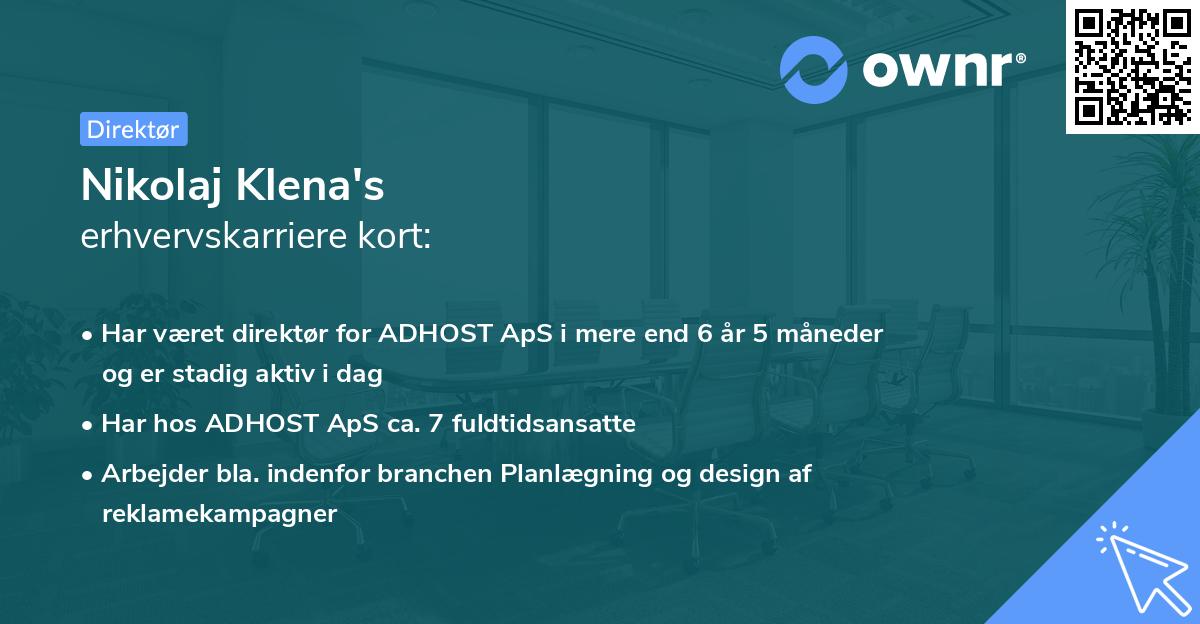 ownr®

Direktør

Nikolaj Klena's
erhvervskarriere kort:

• Har været direktør for ADHOST ApS i mere end 6 år 5 måneder og er stadig aktiv i dag
• Har hos ADHOST ApS ca. 7 fuldtidsansatte
• Arbejder bla. indenfor branchen Planlægning og design af reklamekampagner